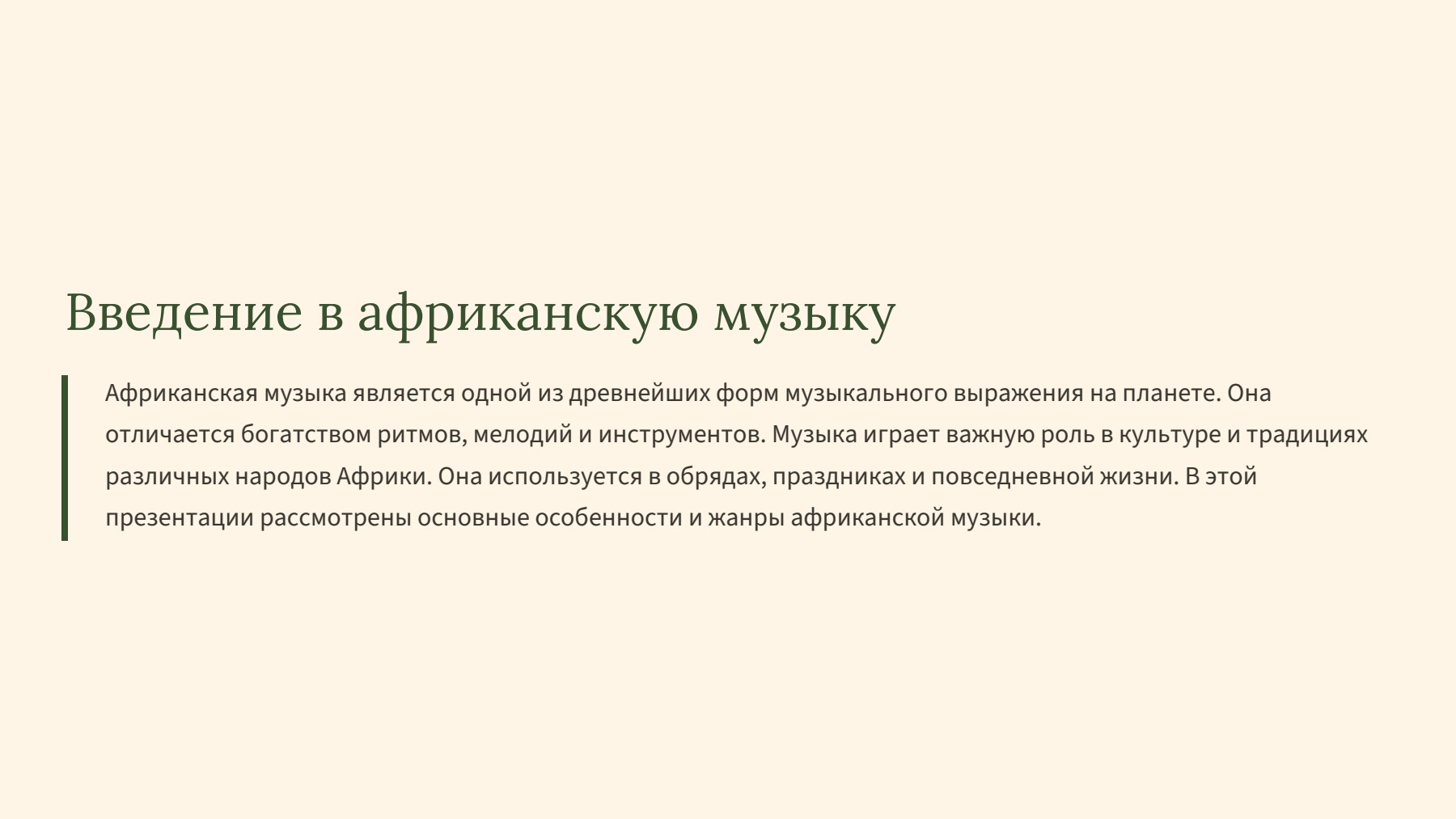 Введение в африканскую музыку

Африканская музыка является одной из древнейших форм музыкального выражения на планете. Она отличается богатством ритмов, мелодий и инструментов. Музыка играет важную роль в культуре и традициях различных народов Африки. Она используется в обрядах, праздниках и повседневной жизни. В этой презентации рассмотрены основные особенности и жанры африканской музыки.